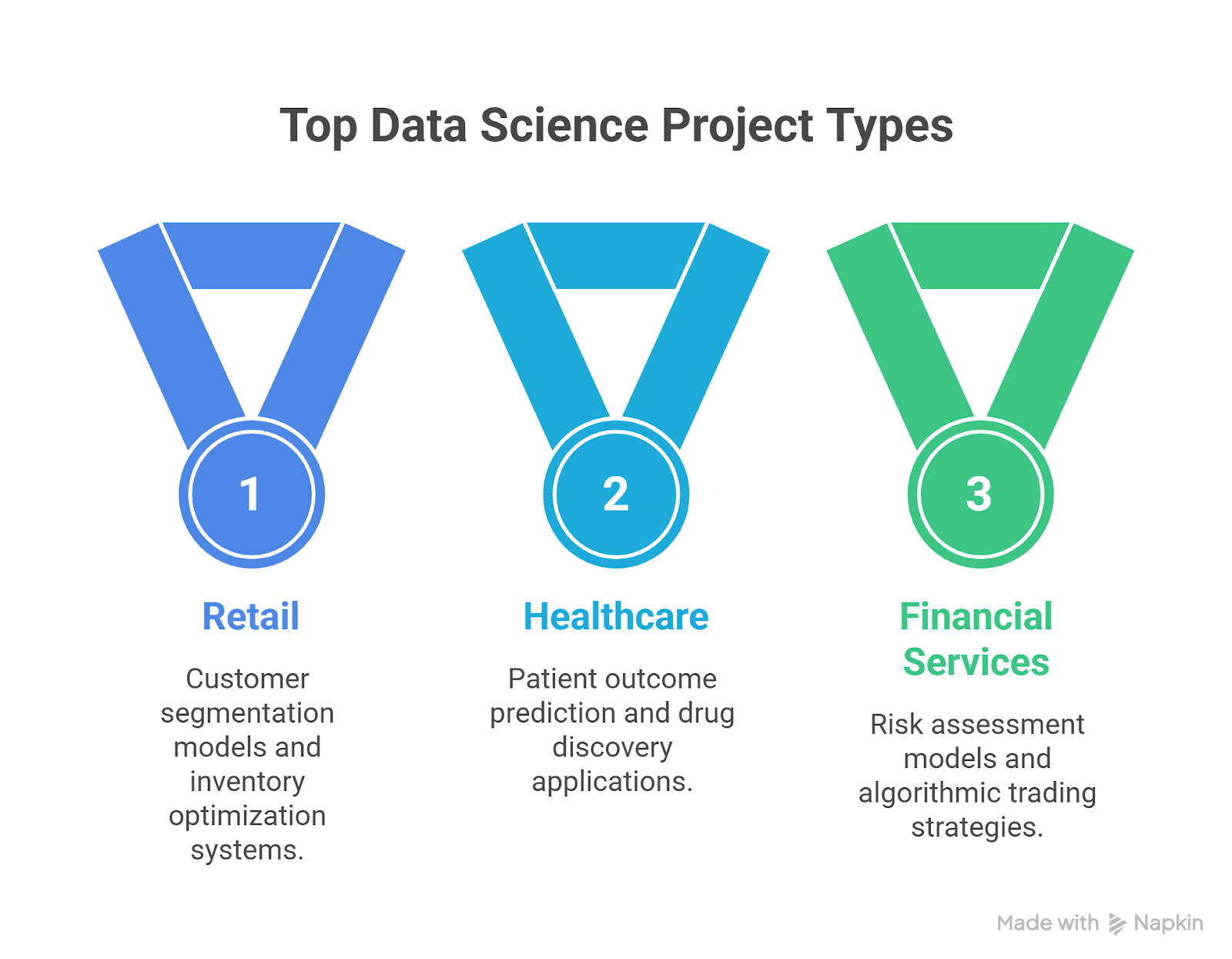 Top Data Science Project Types

1

Retail

Customer segmentation models and inventory optimization systems.

2

Healthcare

Patient outcome prediction and drug discovery applications.

3

Financial Services

Risk assessment models and algorithmic trading strategies.

Made with Napkin